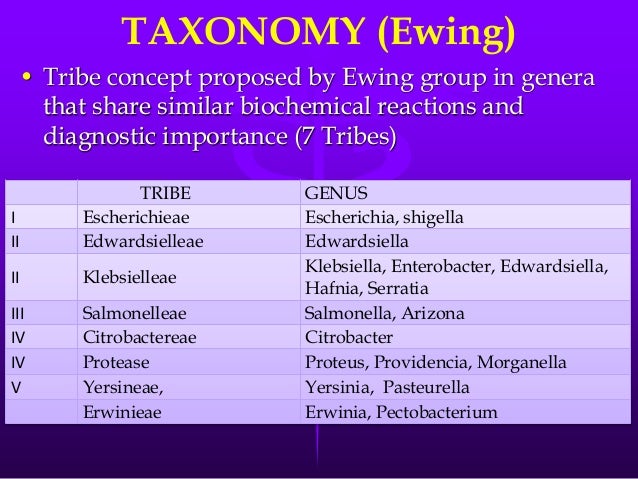 TAXONOMY (Ewing)

• Tribe concept proposed by Ewing group in genera that share similar biochemical reactions and diagnostic importance (7 Tribes)

| | TRIBE | GENUS |
|---|---|---|
| I | Escherichieae | Escherichia, shigella |
| II | Edwardsielleae | Edwardsiella |
| II | Klebsielleae | Klebsiella, Enterobacter, Edwardsiella, Hafnia, Serratia |
| III | Salmonelleae | Salmonella, Arizona |
| IV | Citrobactereae | Citrobacter |
| IV | Protease | Proteus, Providencia, Morganella |
| V | Yersineae, | Yersinia, Pasteurella |
| | Erwinieae | Erwinia, Pectobacterium |